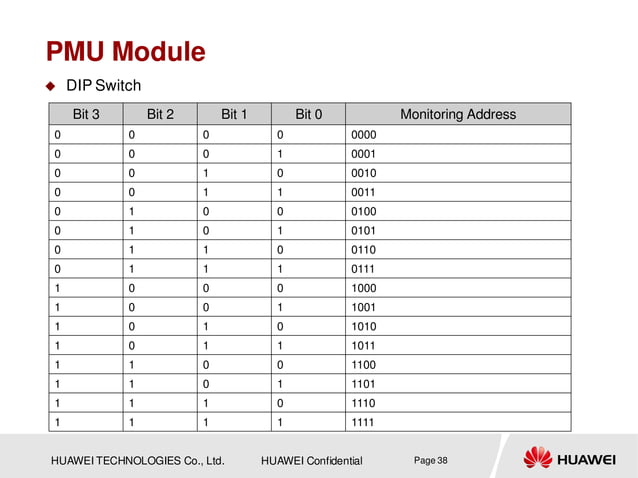 PMU Module

DIP Switch

| Bit 3 | Bit 2 | Bit 1 | Bit 0 | Monitoring Address |
|---|---|---|---|---|
| 0 | 0 | 0 | 0 | 0000 |
| 0 | 0 | 0 | 1 | 0001 |
| 0 | 0 | 1 | 0 | 0010 |
| 0 | 0 | 1 | 1 | 0011 |
| 0 | 1 | 0 | 0 | 0100 |
| 0 | 1 | 0 | 1 | 0101 |
| 0 | 1 | 1 | 0 | 0110 |
| 0 | 1 | 1 | 1 | 0111 |
| 1 | 0 | 0 | 0 | 1000 |
| 1 | 0 | 0 | 1 | 1001 |
| 1 | 0 | 1 | 0 | 1010 |
| 1 | 0 | 1 | 1 | 1011 |
| 1 | 1 | 0 | 0 | 1100 |
| 1 | 1 | 0 | 1 | 1101 |
| 1 | 1 | 1 | 0 | 1110 |
| 1 | 1 | 1 | 1 | 1111 |

HUAWEI TECHNOLOGIES Co., Ltd.  HUAWEI Confidential  Page 38  HUAWEI